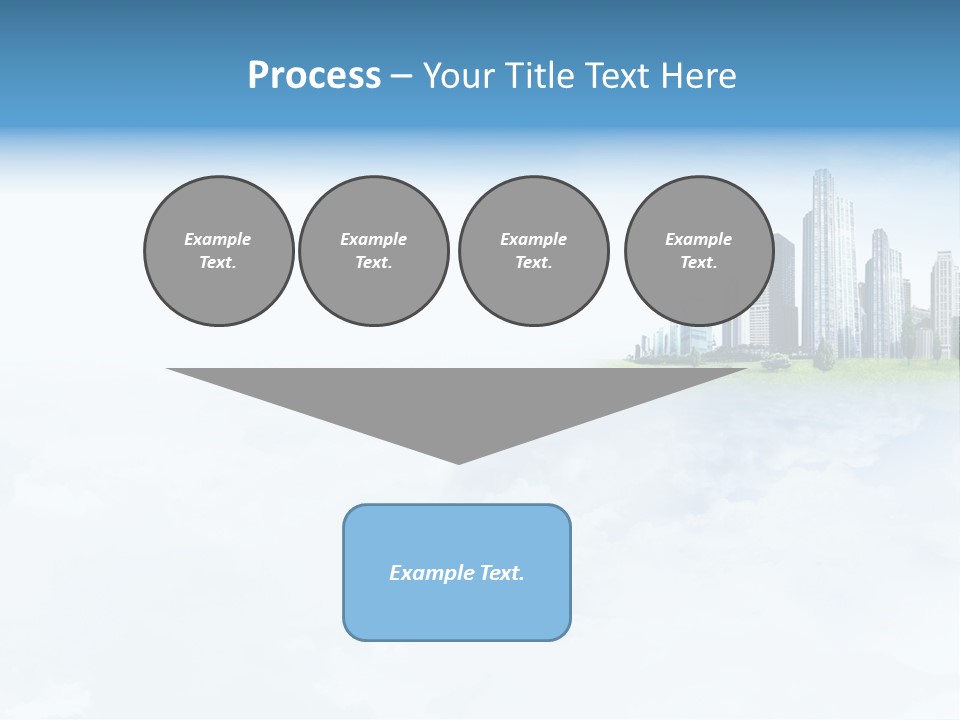 Process – Your Title Text Here

Example Text.

Example Text.

Example Text.

Example Text.

Example Text.